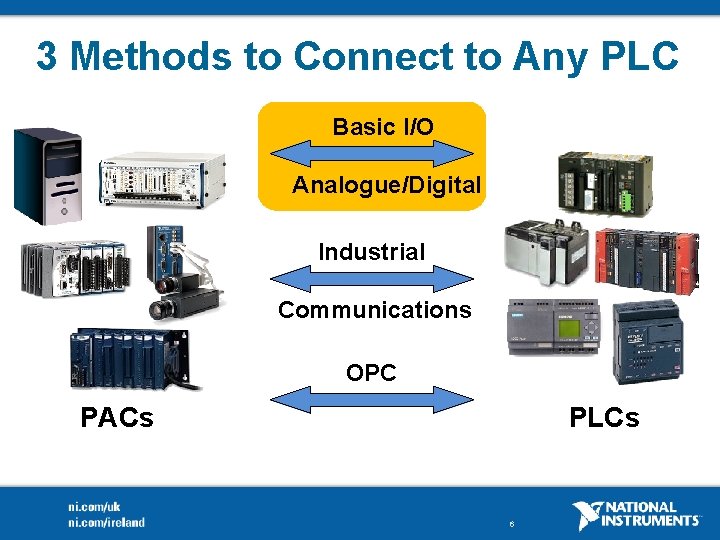 3 Methods to Connect to Any PLC

Basic I/O

Analogue/Digital

Industrial

Communications

OPC

PACs

PLCs

ni.com/uk
ni.com/ireland

6

NATIONAL INSTRUMENTS